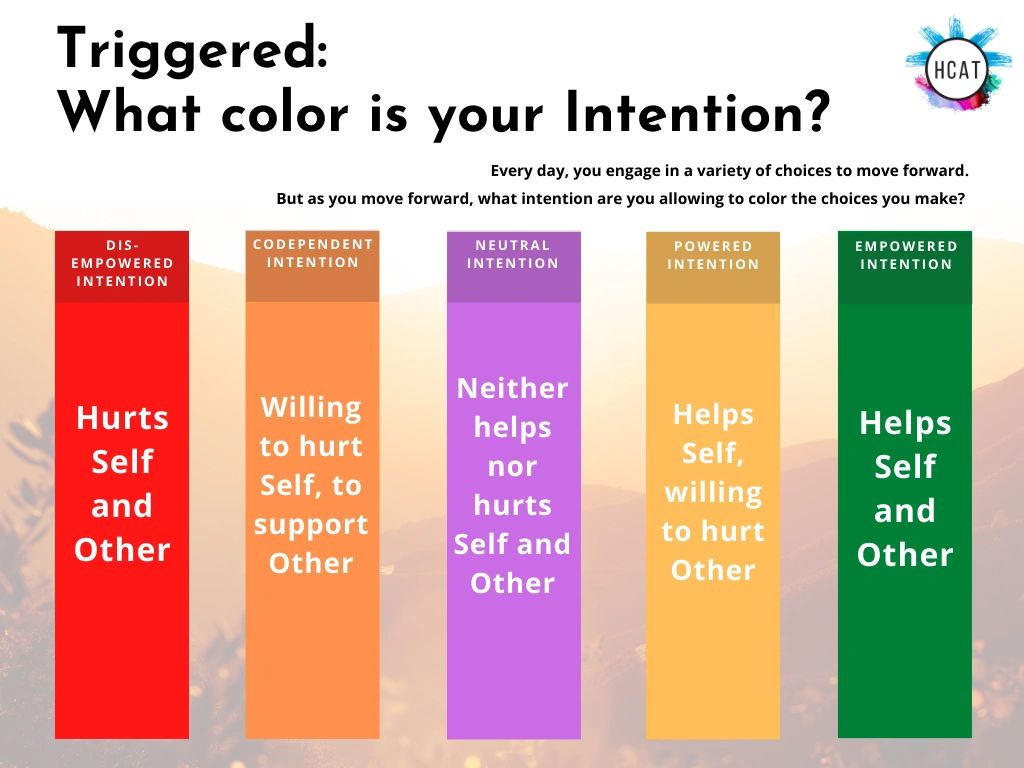 Triggered:
What color is your Intention?

HCAT

Every day, you engage in a variety of choices to move forward.

But as you move forward, what intention are you allowing to color the choices you make?

DIS-EMPOWERED INTENTION

Hurts Self and Other

CODEPENDENT INTENTION

Willing to hurt Self, to support Other

NEUTRAL INTENTION

Neither helps nor hurts Self and Other

POWERED INTENTION

Helps Self, willing to hurt Other

EMPOWERED INTENTION

Helps Self and Other